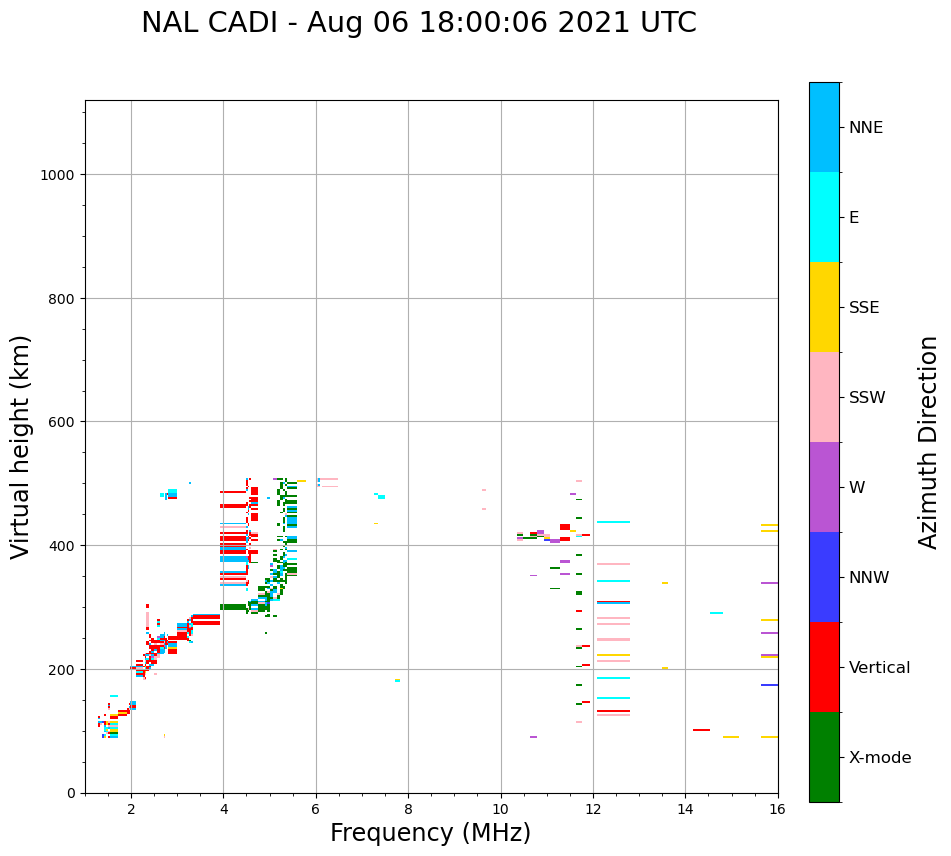 NAL CADI - Aug 06 18:00:06 2021 UTC

Virtual height (km)

1000
800
600
400
200
0

2
4
6
8
10
12
14
16

Frequency (MHz)

NNE
E
SSE
SSW
W
NNW
Vertical
X-mode

Azimuth Direction